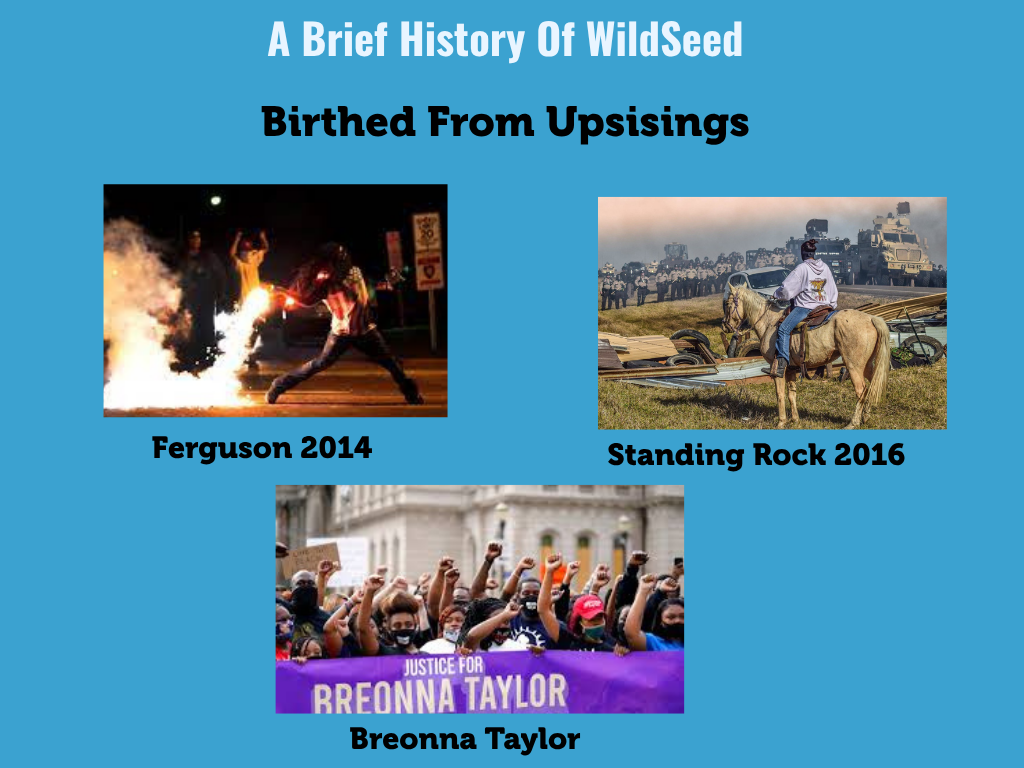 A Brief History Of WildSeed

Birthed From Upsisings

Ferguson 2014

Standing Rock 2016

JUSTICE FOR
BREONNA TAYLOR

Breonna Taylor